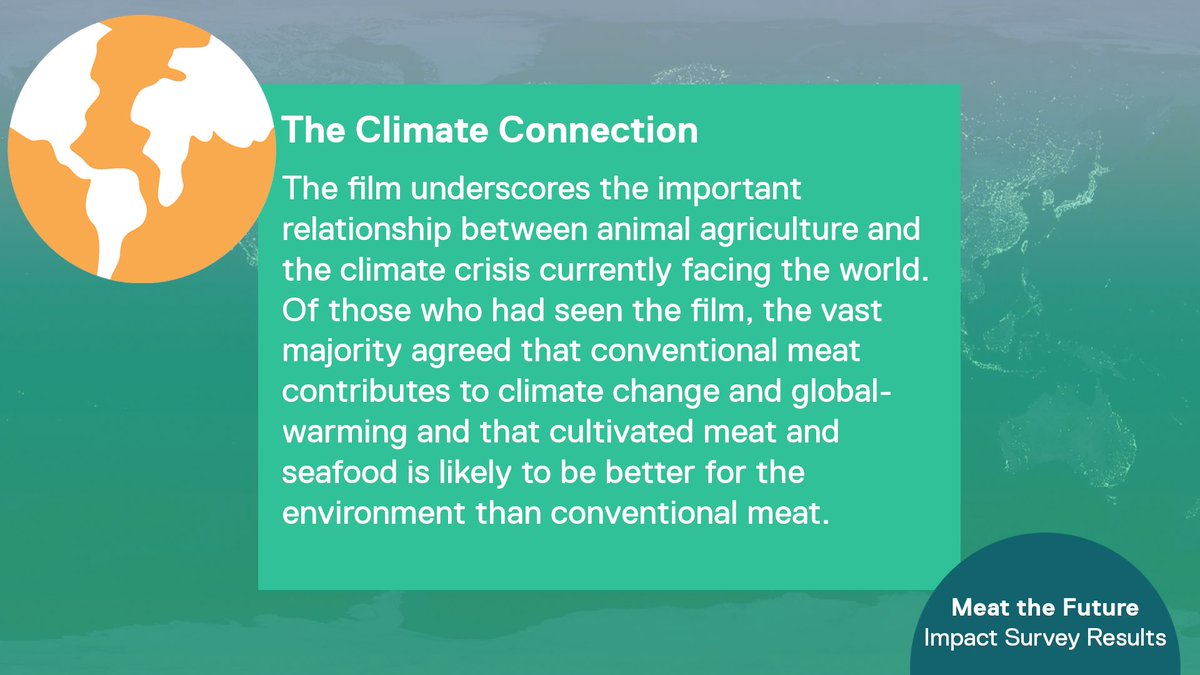 The Climate Connection

The film underscores the important relationship between animal agriculture and the climate crisis currently facing the world. Of those who had seen the film, the vast majority agreed that conventional meat contributes to climate change and global-warming and that cultivated meat and seafood is likely to be better for the environment than conventional meat.

Meat the Future
Impact Survey Results